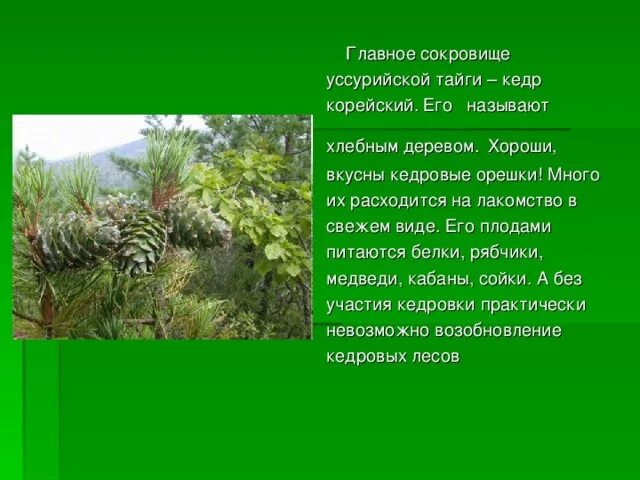 Главное сокровище уссурийской тайги – кедр корейский. Его называют хлебным деревом. Хороши, вкусны кедровые орешки! Много их расходится на лакомство в свежем виде. Его плодами питаются белки, рябчики, медведи, кабаны, сойки. А без участия кедровки практически невозможно возобновление кедровых лесов